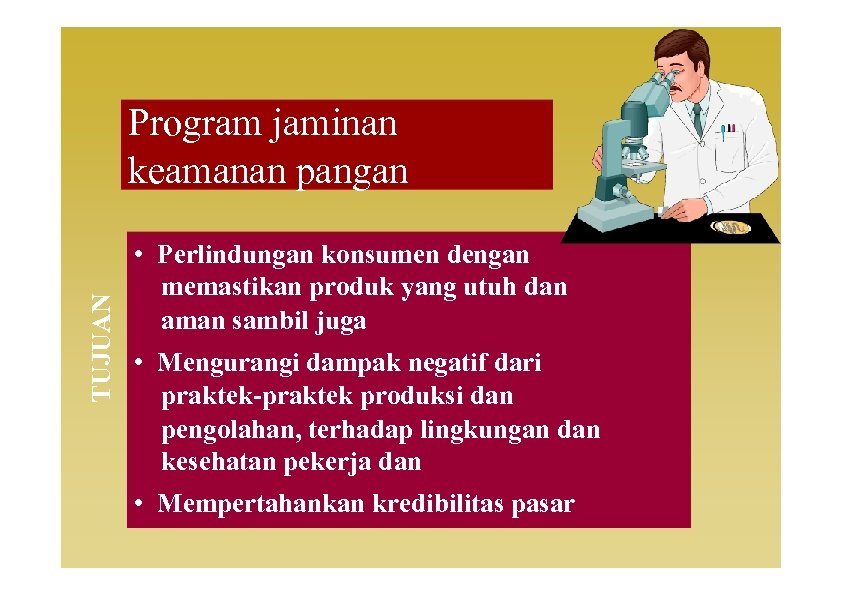 Program jaminan keamanan pangan

TUJUAN

• Perlindungan konsumen dengan memastikan produk yang utuh dan aman sambil juga

• Mengurangi dampak negatif dari praktek-praktek produksi dan pengolahan, terhadap lingkungan dan kesehatan pekerja dan

• Mempertahankan kredibilitas pasar